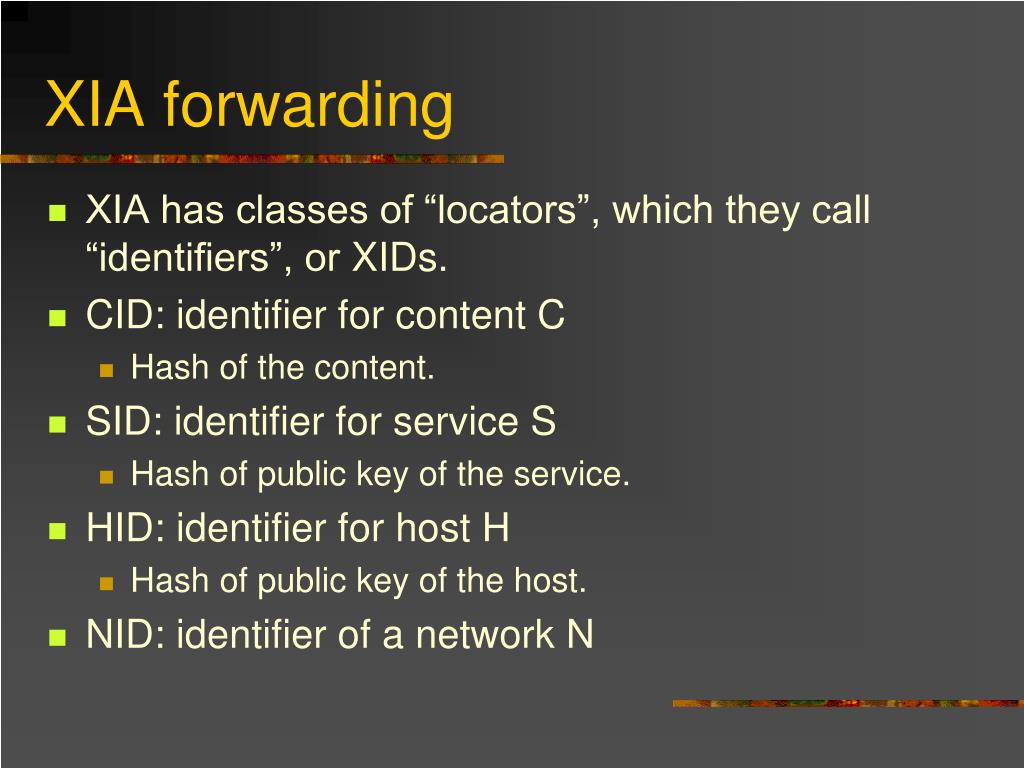 XIA forwarding

- XIA has classes of “locators”, which they call “identifiers”, or XIDs.
- CID: identifier for content C
  - Hash of the content.
- SID: identifier for service S
  - Hash of public key of the service.
- HID: identifier for host H
  - Hash of public key of the host.
- NID: identifier of a network N